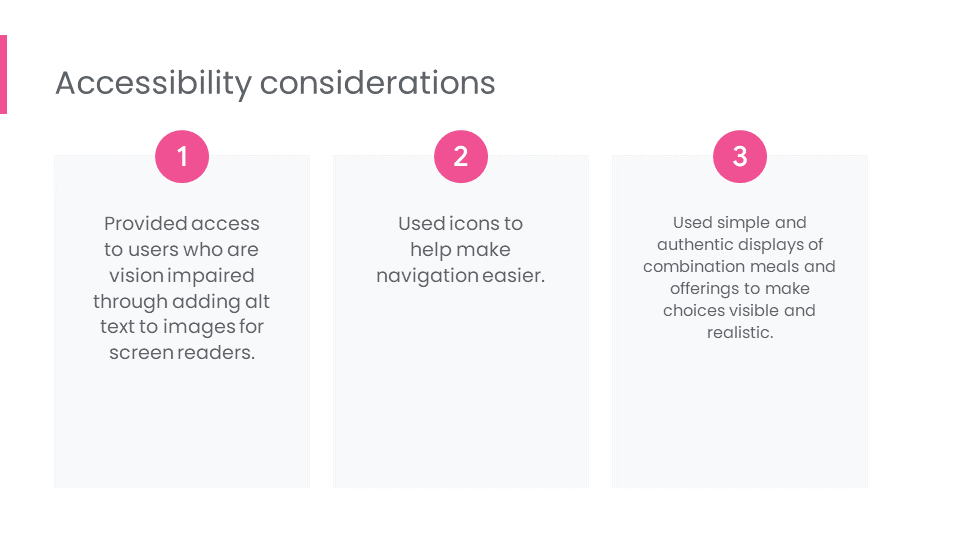 Accessibility considerations

1

Provided access to users who are vision impaired through adding alt text to images for screen readers.

2

Used icons to help make navigation easier.

3

Used simple and authentic displays of combination meals and offerings to make choices visible and realistic.